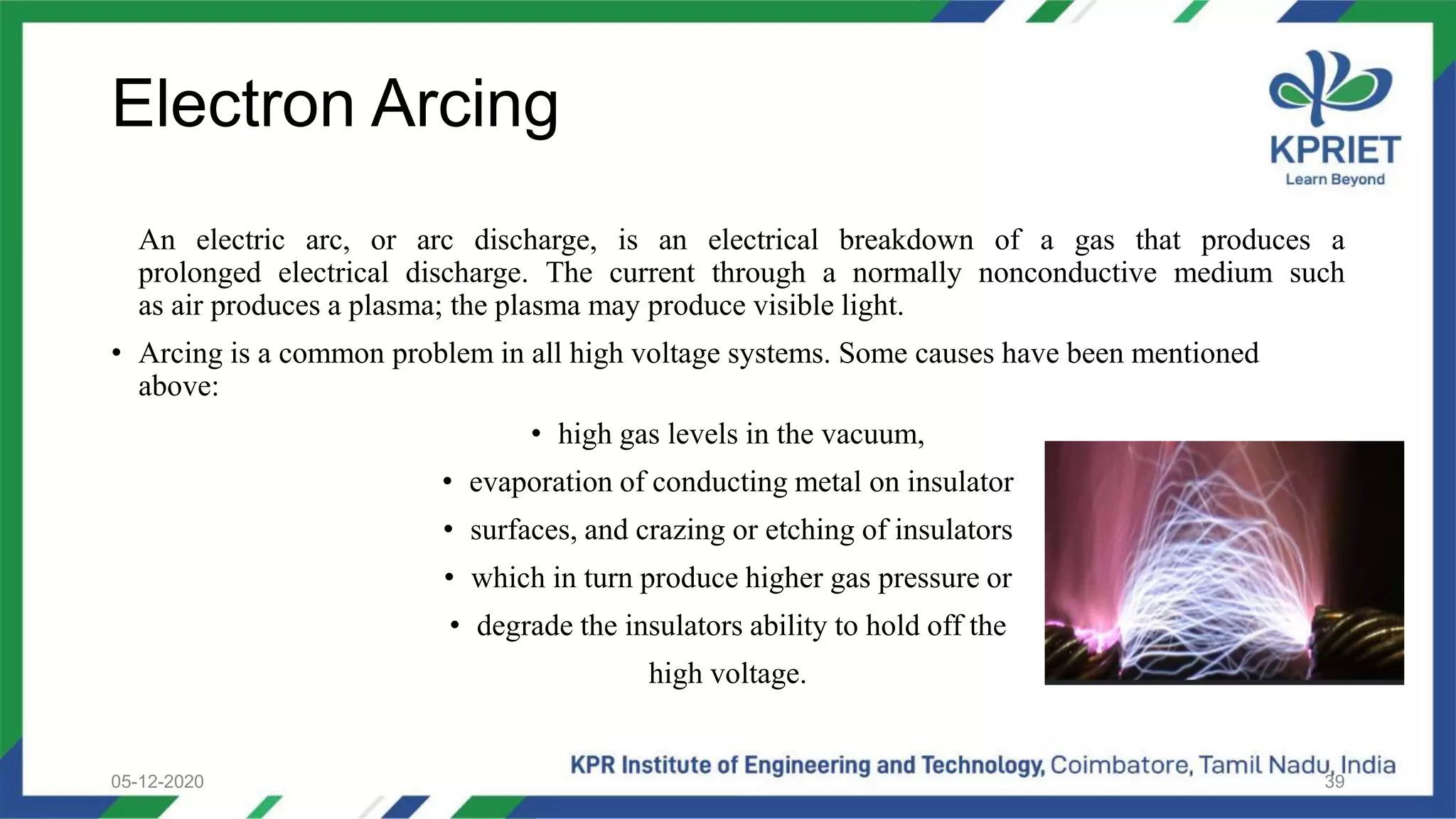 Electron Arcing

KPRIET
Learn Beyond

An electric arc, or arc discharge, is an electrical breakdown of a gas that produces a prolonged electrical discharge. The current through a normally nonconductive medium such as air produces a plasma; the plasma may produce visible light.

• Arcing is a common problem in all high voltage systems. Some causes have been mentioned above:

• high gas levels in the vacuum,
• evaporation of conducting metal on insulator
• surfaces, and crazing or etching of insulators
• which in turn produce higher gas pressure or
• degrade the insulators ability to hold off the high voltage.

05-12-2020

KPR Institute of Engineering and Technology, Coimbatore, Tamil Nadu, India

39